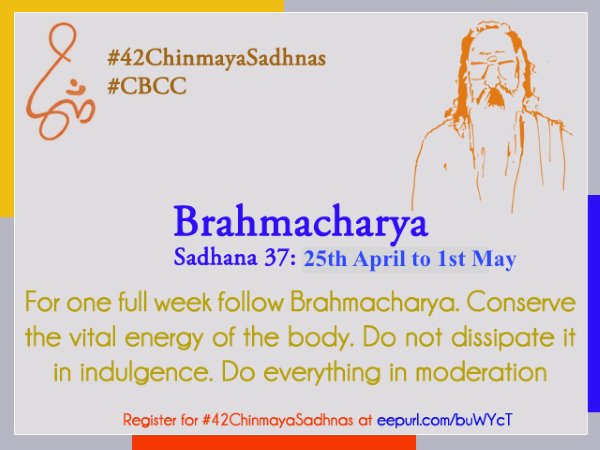 #42ChinmayaSadhnas
#CBCC

Brahmacharya
Sadhana 37: 25th April to 1st May

For one full week follow Brahmacharya. Conserve the vital energy of the body. Do not dissipate it in indulgence. Do everything in moderation

Register for #42ChinmayaSadhnas at eepurl.com/buWYcT